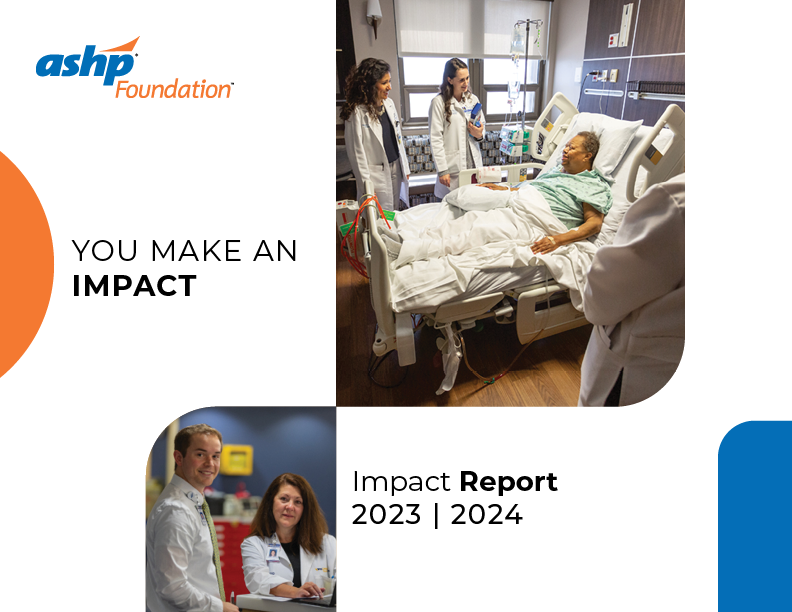 ashp Foundation

YOU MAKE AN IMPACT

Impact Report
2023 | 2024